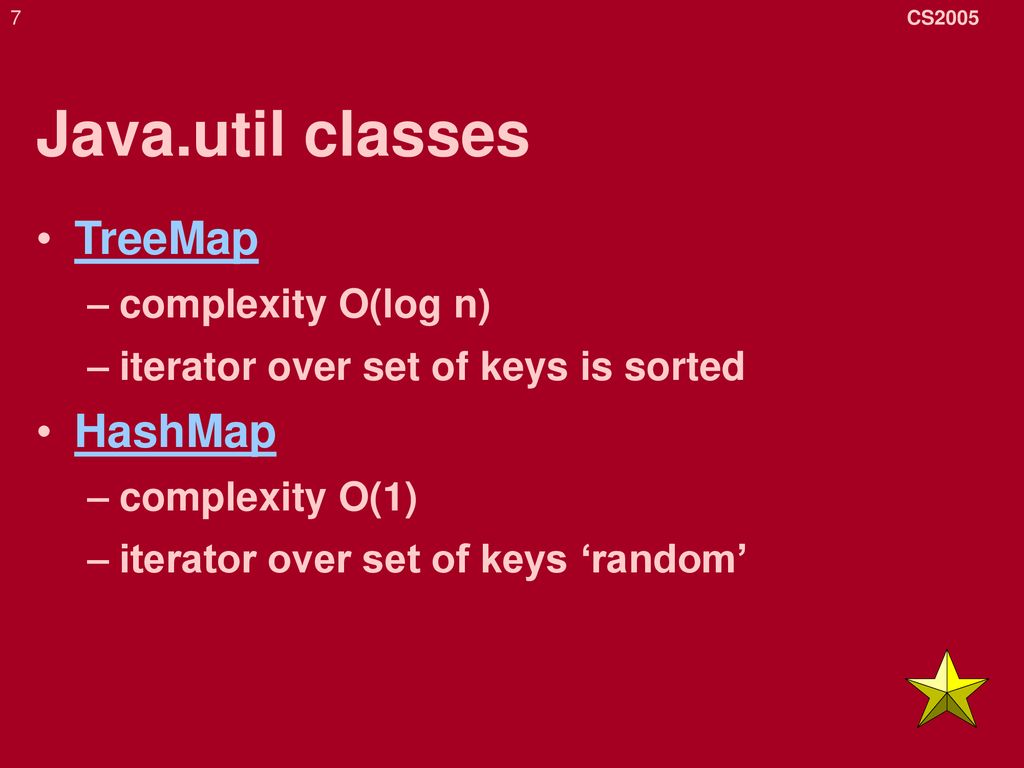 7

CS2005

Java.util classes

• TreeMap
  – complexity O(log n)
  – iterator over set of keys is sorted
• HashMap
  – complexity O(1)
  – iterator over set of keys ‘random’